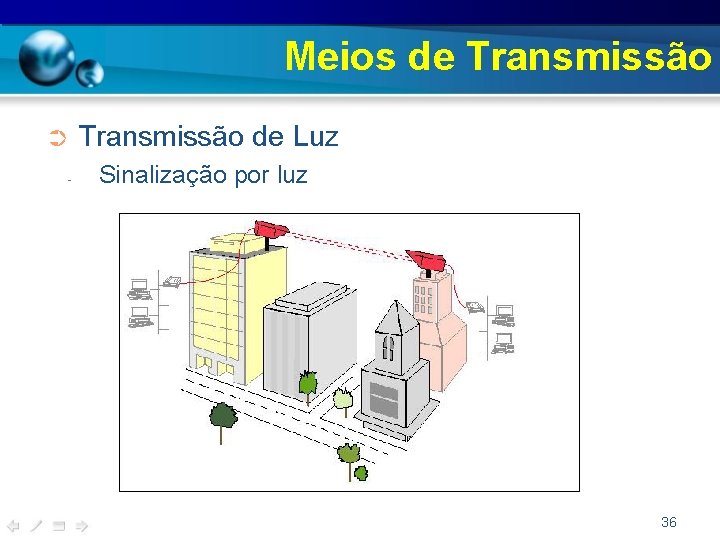 Meios de Transmissão

Transmissão de Luz

- Sinalização por luz

36